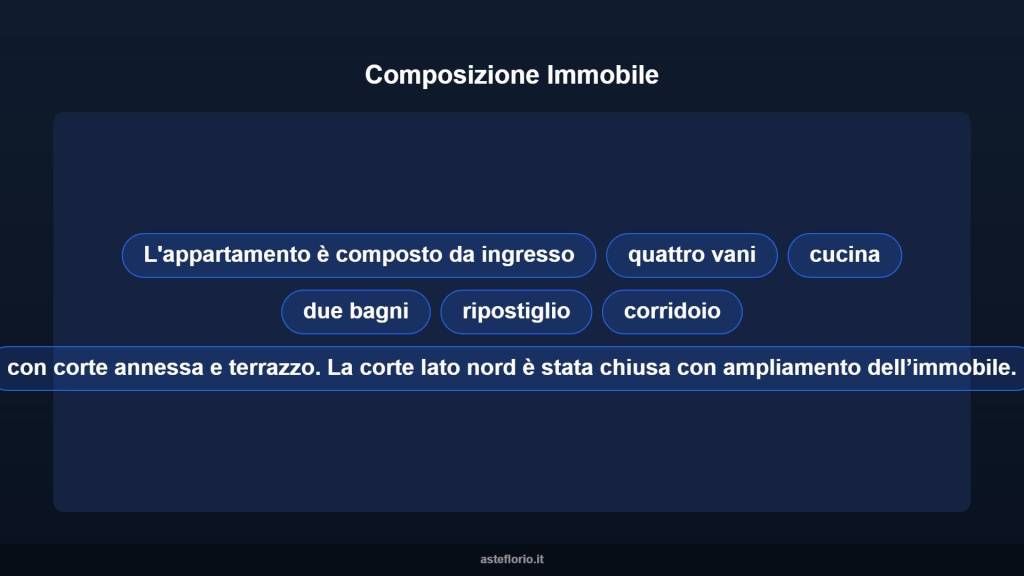 Composizione Immobile

L'appartamento è composto da ingresso

quattro vani

cucina

due bagni

ripostiglio

corridoio

con corte annessa e terrazzo. La corte lato nord è stata chiusa con ampliamento dell’immobile.

asteflorio.it